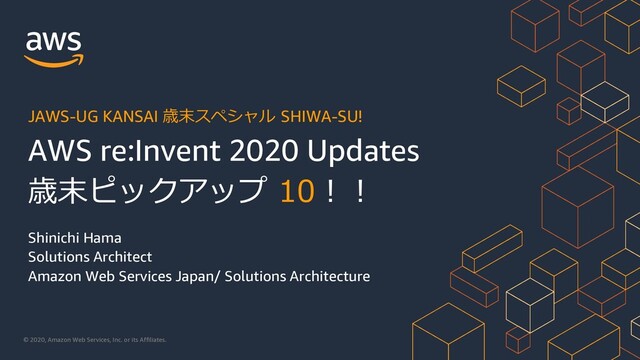 aws

JAWS-UG KANSAI 歳末スペシャル SHIWA-SU!

AWS re:Invent 2020 Updates
歳末ピックアップ 10！！

Shinichi Hama
Solutions Architect
Amazon Web Services Japan/ Solutions Architecture

© 2020, Amazon Web Services, Inc. or its Affiliates.